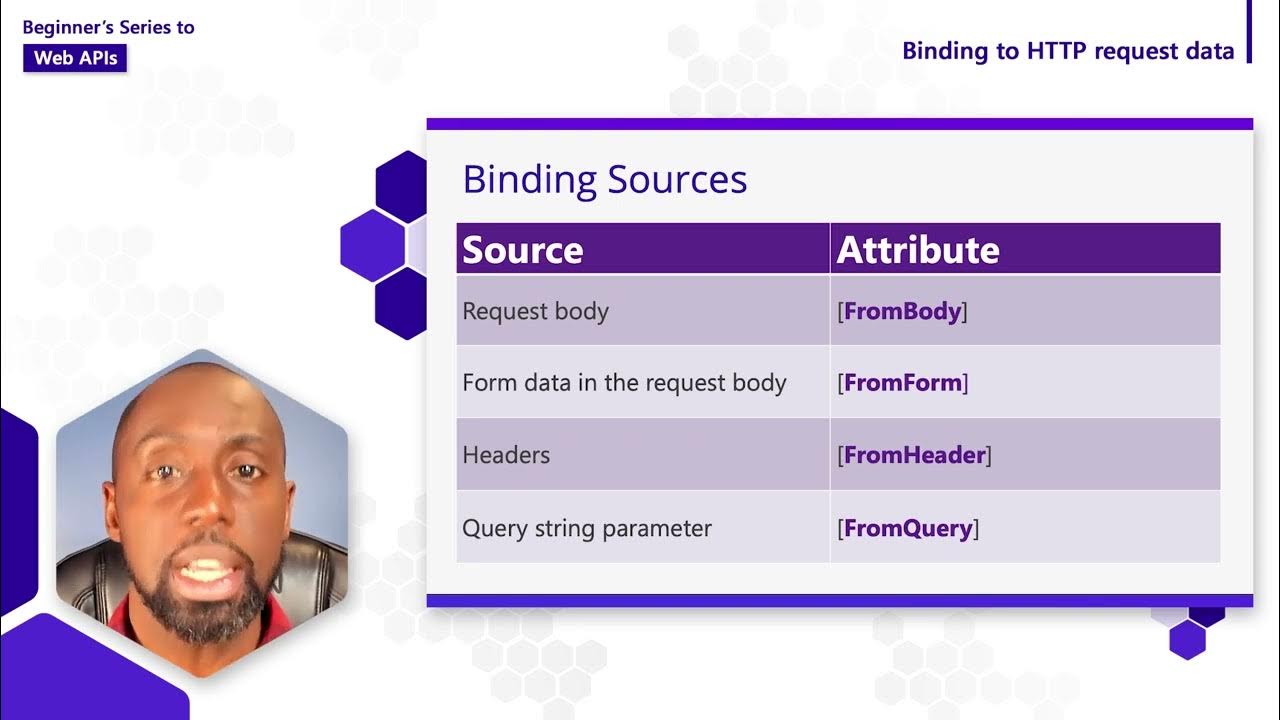 Beginner's Series to
Web APIs

Binding to HTTP request data

Binding Sources

| Source | Attribute |
|---|---|
| Request body | [FromBody] |
| Form data in the request body | [FromForm] |
| Headers | [FromHeader] |
| Query string parameter | [FromQuery] |